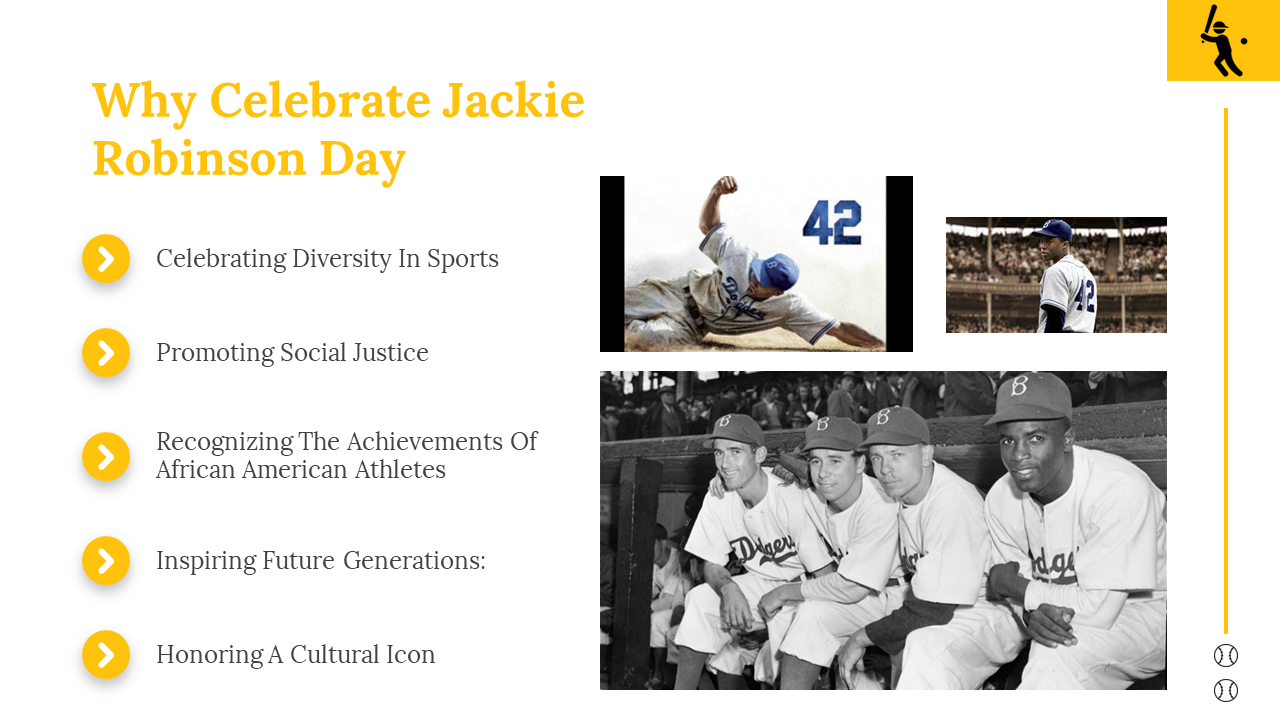 Why Celebrate Jackie Robinson Day

Celebrating Diversity In Sports

Promoting Social Justice

Recognizing The Achievements Of African American Athletes

Inspiring Future Generations:

Honoring A Cultural Icon

42

Dodgers

42

B

B

B

B

Dodgers

Dodgers